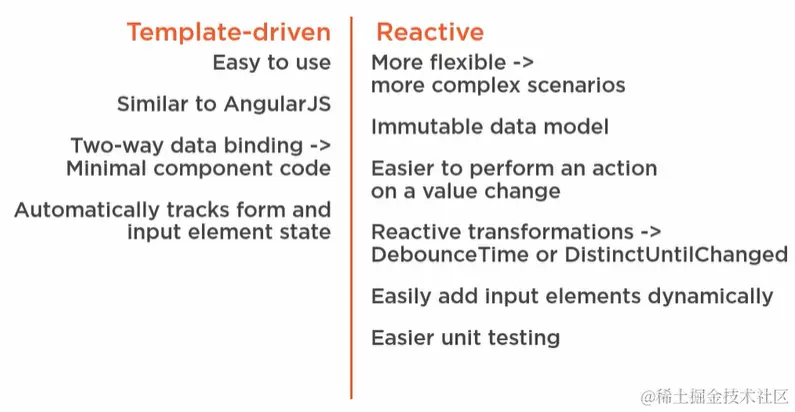 Template-driven

Easy to use

Similar to AngularJS

Two-way data binding -> Minimal component code

Automatically tracks form and input element state

Reactive

More flexible -> more complex scenarios

Immutable data model

Easier to perform an action on a value change

Reactive transformations -> DebounceTime or DistinctUntilChanged

Easily add input elements dynamically

Easier unit testing

@稀土掘金技术社区